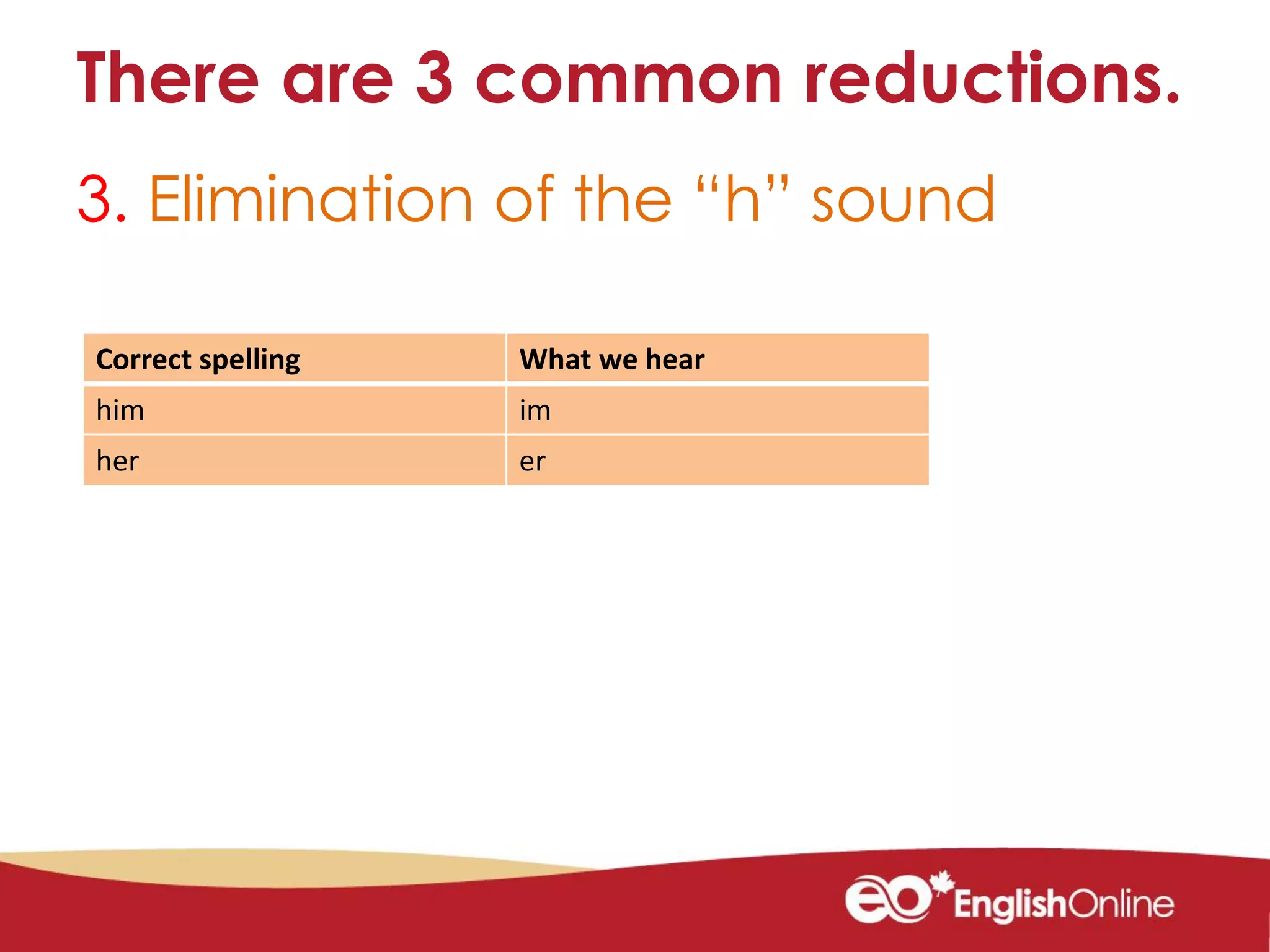 There are 3 common reductions.

3. Elimination of the “h” sound

| Correct spelling | What we hear |
|---|---|
| him | im |
| her | er |

eo EnglishOnline